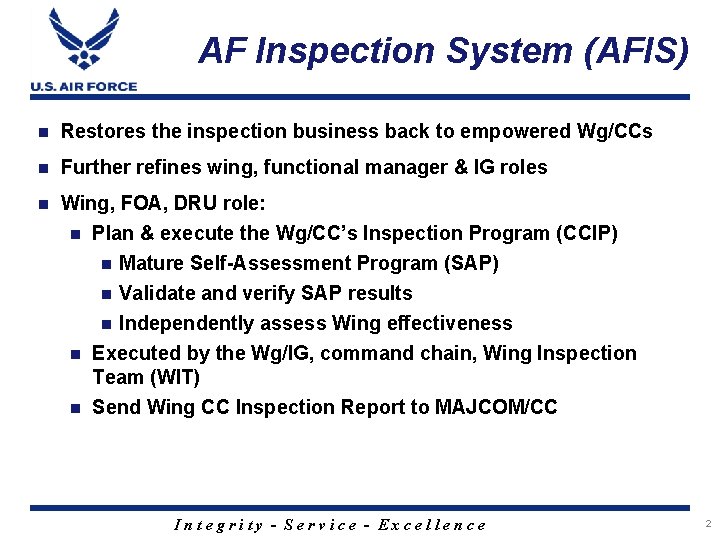 U.S. AIR FORCE

AF Inspection System (AFIS)

- Restores the inspection business back to empowered Wg/CCs
- Further refines wing, functional manager & IG roles
- Wing, FOA, DRU role:
  - Plan & execute the Wg/CC's Inspection Program (CCIP)
    - Mature Self-Assessment Program (SAP)
    - Validate and verify SAP results
    - Independently assess Wing effectiveness
  - Executed by the Wg/IG, command chain, Wing Inspection Team (WIT)
  - Send Wing CC Inspection Report to MAJCOM/CC

Integrity - Service - Excellence

2